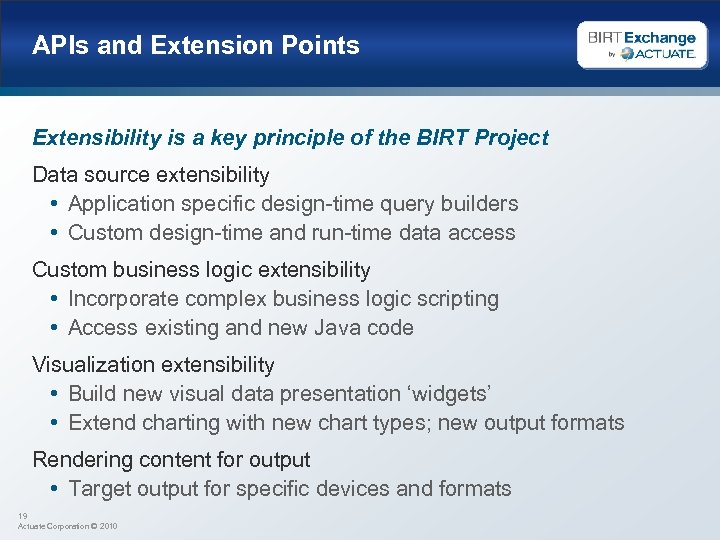 APIs and Extension Points

BIRT Exchange by ACTUATE.

Extensibility is a key principle of the BIRT Project

Data source extensibility
• Application specific design-time query builders
• Custom design-time and run-time data access

Custom business logic extensibility
• Incorporate complex business logic scripting
• Access existing and new Java code

Visualization extensibility
• Build new visual data presentation ‘widgets’
• Extend charting with new chart types; new output formats

Rendering content for output
• Target output for specific devices and formats

19
Actuate Corporation © 2010